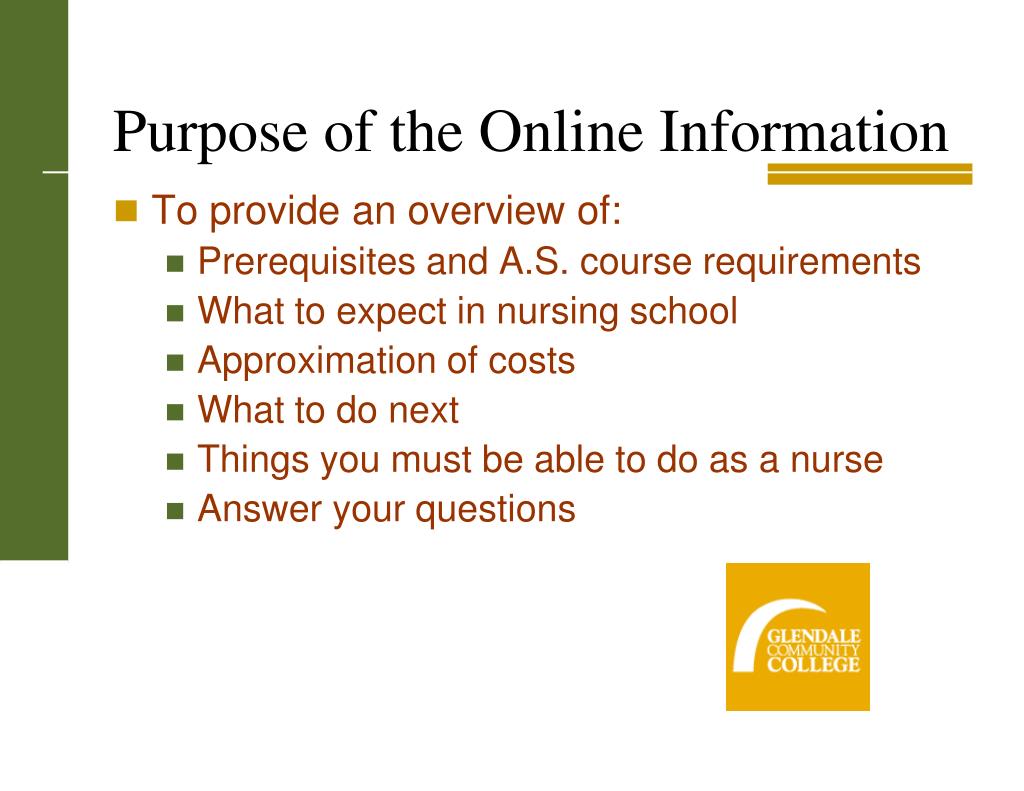 Purpose of the Online Information

To provide an overview of:
Prerequisites and A.S. course requirements
What to expect in nursing school
Approximation of costs
What to do next
Things you must be able to do as a nurse
Answer your questions

GLENDALE COMMUNITY COLLEGE